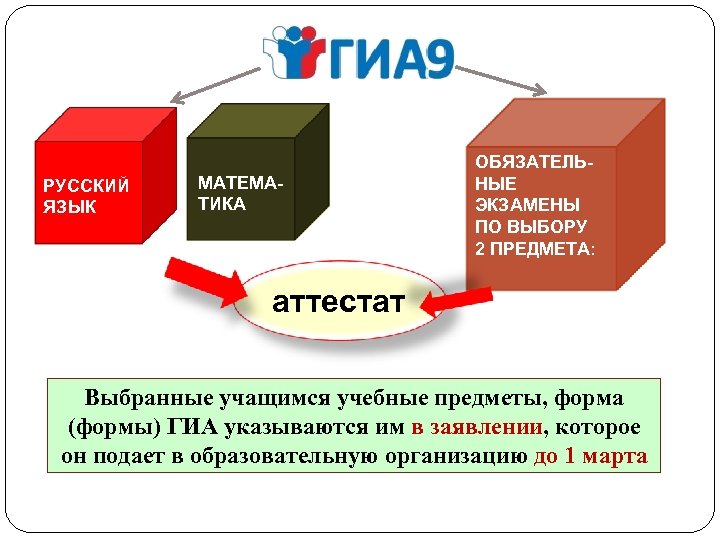 ГИА9

РУССКИЙ ЯЗЫК

МАТЕМАТИКА

ОБЯЗАТЕЛЬНЫЕ ЭКЗАМЕНЫ ПО ВЫБОРУ 2 ПРЕДМЕТА:

аттестат

Выбранные учащимся учебные предметы, форма (формы) ГИА указываются им в заявлении, которое он подает в образовательную организацию до 1 марта